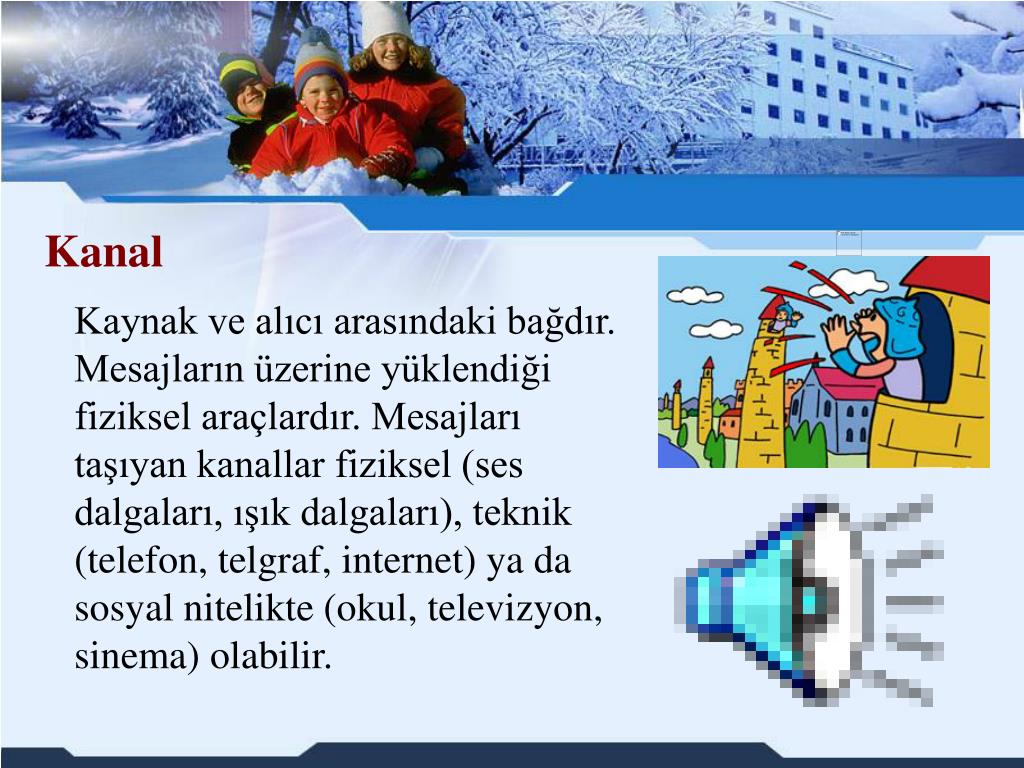 Kanal

Kaynak ve alıcı arasındaki bağdır. Mesajların üzerine yüklendiği fiziksel araçlardır. Mesajları taşıyan kanallar fiziksel (ses dalgaları, ışık dalgaları), teknik (telefon, telgraf, internet) ya da sosyal nitelikte (okul, televizyon, sinema) olabilir.